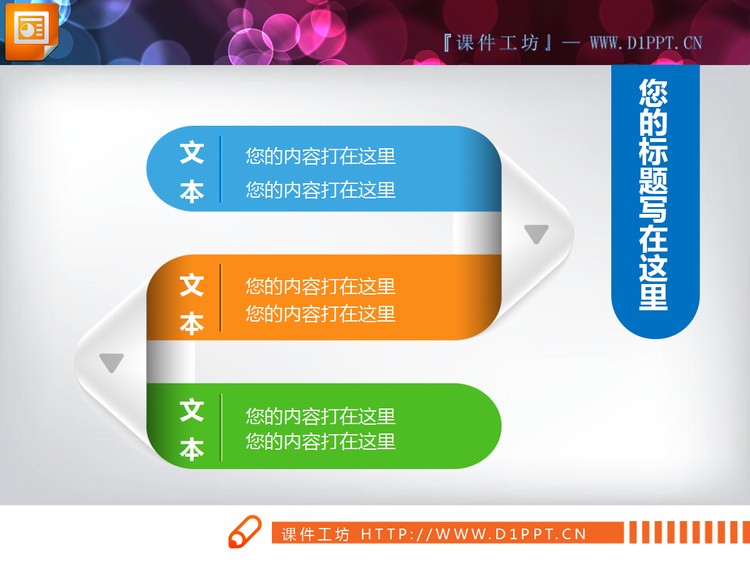 『课件工坊』— WWW.D1PPT.CN

您的标题写在这里

文本
您的内容打在这里
您的内容打在这里

文本
您的内容打在这里
您的内容打在这里

文本
您的内容打在这里
您的内容打在这里

课件工坊 HTTP://WWW.D1PPT.CN